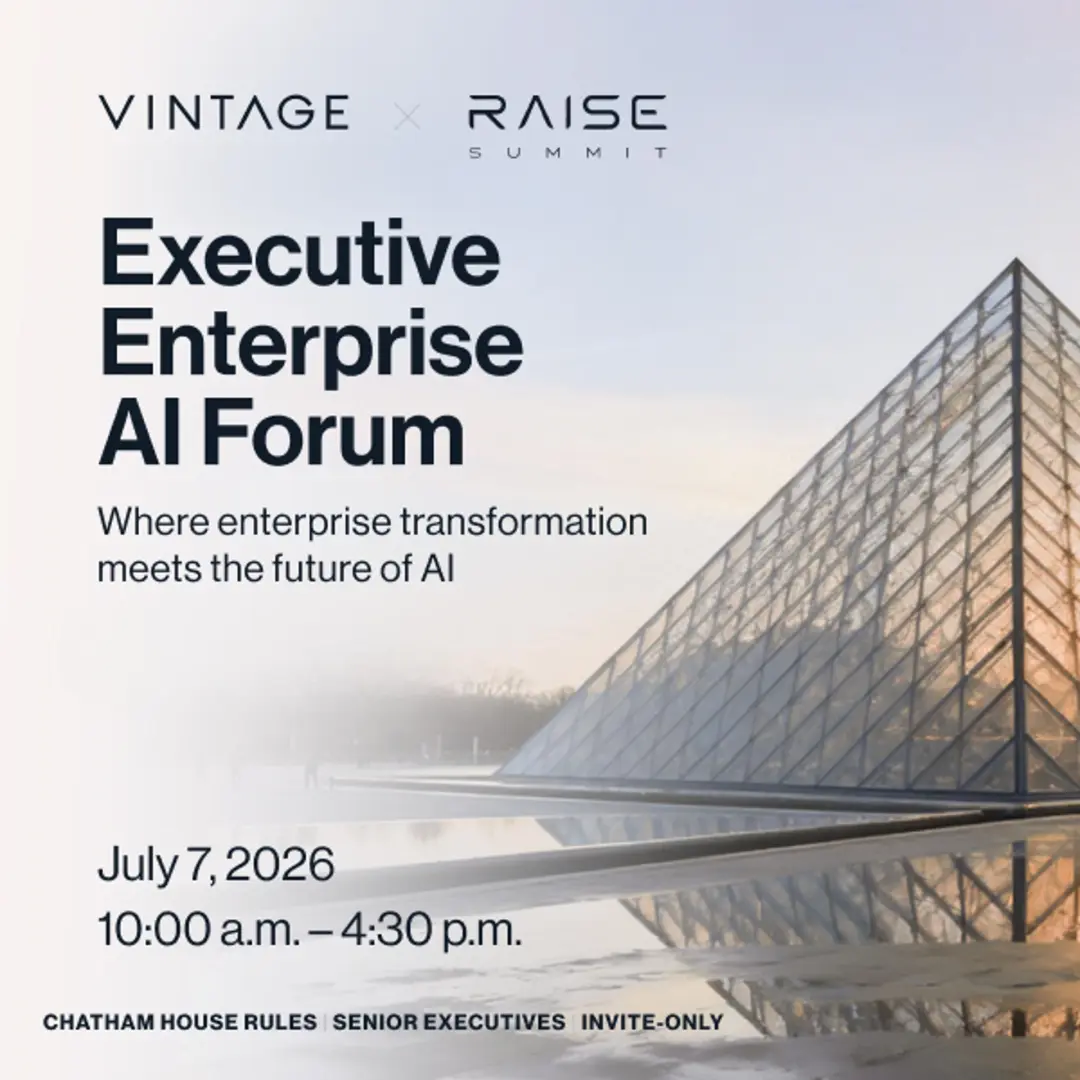 VINTAGE × RAISE SUMMIT

Executive Enterprise AI Forum

Where enterprise transformation meets the future of AI

July 7, 2026
10:00 a.m. – 4:30 p.m.

CHATHAM HOUSE RULES | SENIOR EXECUTIVES | INVITE-ONLY